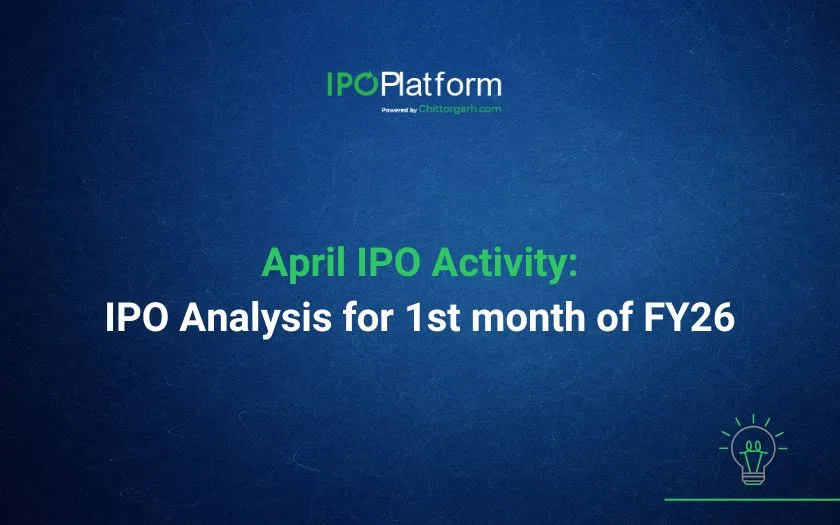 IPOPlatform
Powered by Chittorgarh.com

April IPO Activity:
IPO Analysis for 1st month of FY26